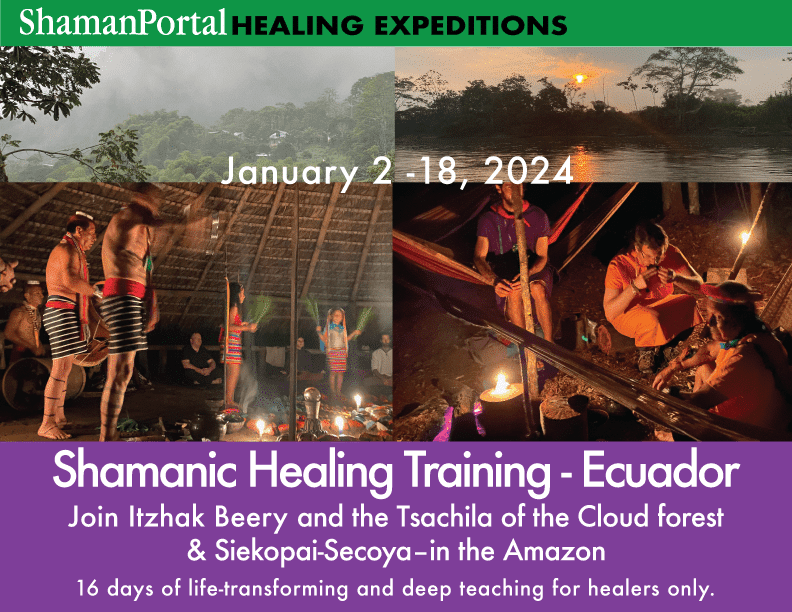 ShamanPortal HEALING EXPEDITIONS

January 2 -18, 2024

Shamanic Healing Training - Ecuador

Join Itzhak Beery and the Tsachila of the Cloud forest & Siekopai-Secoya–in the Amazon

16 days of life-transforming and deep teaching for healers only.